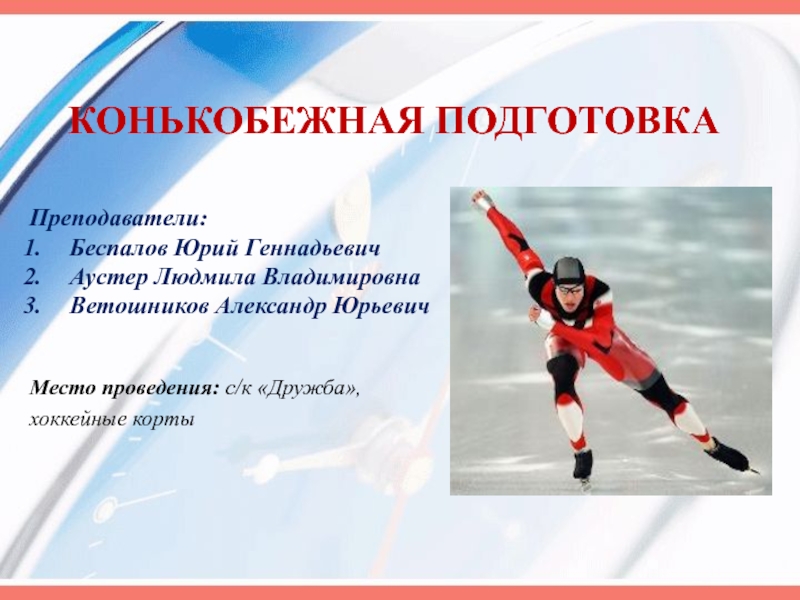 КОНЬКОБЕЖНАЯ ПОДГОТОВКА

Преподаватели:
1. Беспалов Юрий Геннадьевич
2. Аустер Людмила Владимировна
3. Ветошников Александр Юрьевич

Место проведения: с/к «Дружба», хоккейные корты